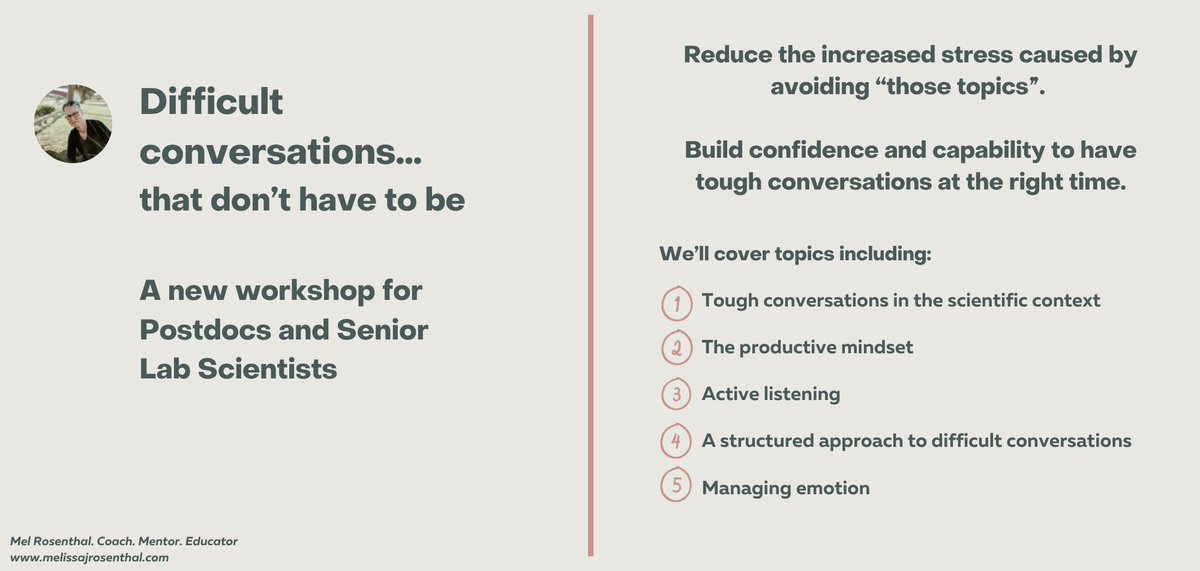 Difficult conversations... that don't have to be

A new workshop for Postdocs and Senior Lab Scientists

Mel Rosenthal. Coach. Mentor. Educator
www.melissajrosenthal.com

Reduce the increased stress caused by avoiding "those topics".

Build confidence and capability to have tough conversations at the right time.

We'll cover topics including:

1 Tough conversations in the scientific context

2 The productive mindset

3 Active listening

4 A structured approach to difficult conversations

5 Managing emotion